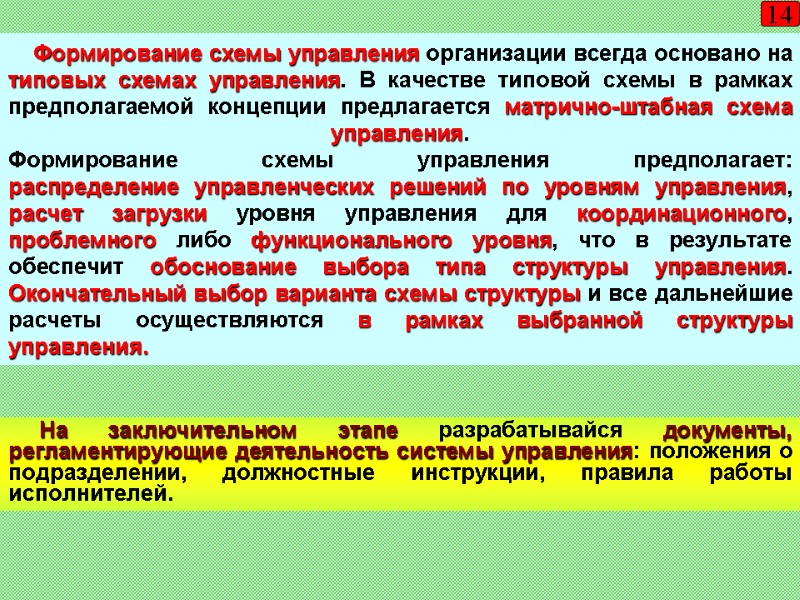 14

Формирование схемы управления организации всегда основано на типовых схемах управления. В качестве типовой схемы в рамках предполагаемой концепции предлагается матрично-штабная схема управления.

Формирование схемы управления предполагает: распределение управленческих решений по уровням управления, расчет загрузки уровня управления для координационного, проблемного либо функционального уровня, что в результате обеспечит обоснование выбора типа структуры управления. Окончательный выбор варианта схемы структуры и все дальнейшие расчеты осуществляются в рамках выбранной структуры управления.

На заключительном этапе разрабатывайся документы, регламентирующие деятельность системы управления: положения о подразделении, должностные инструкции, правила работы исполнителей.